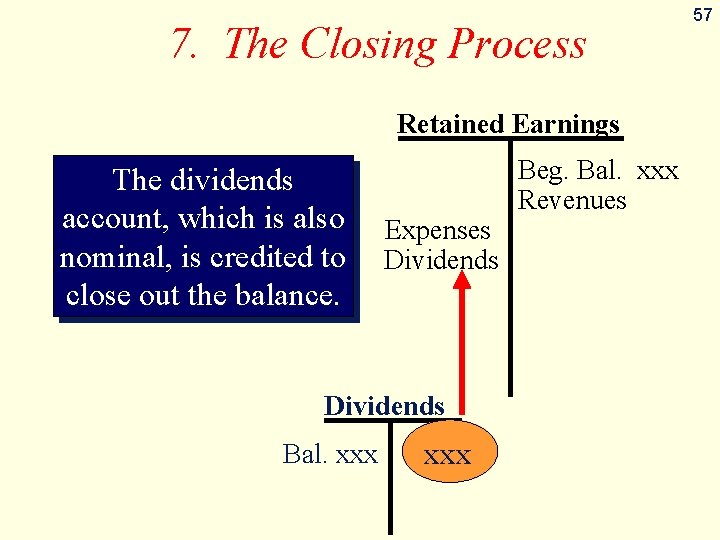 57

7. The Closing Process

The dividends account, which is also nominal, is credited to close out the balance.

Retained Earnings

Expenses
Dividends

Beg. Bal. xxx
Revenues

Dividends

Bal. xxx

xxx